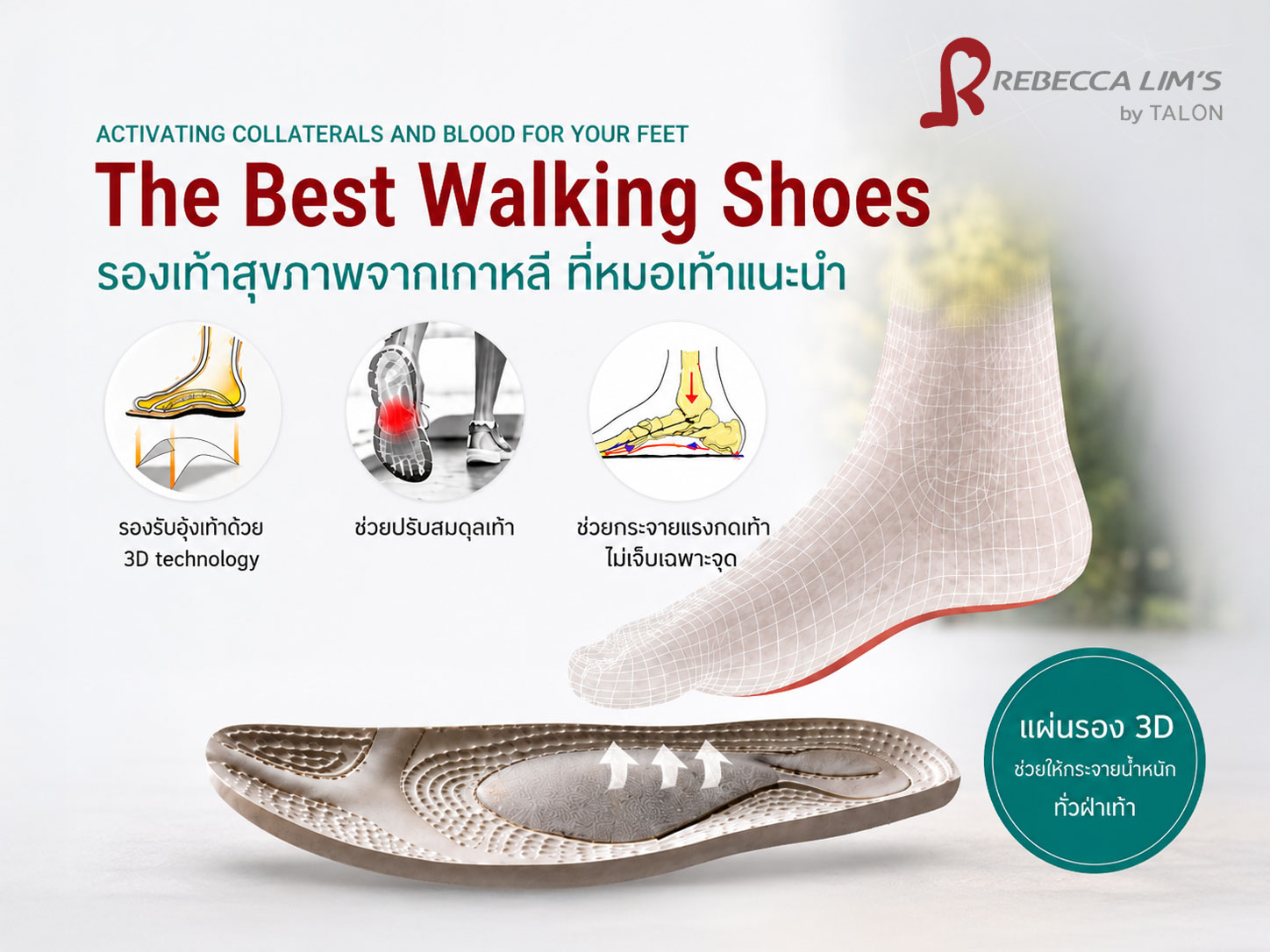 REBECCA LIM'S
by TALON

ACTIVATING COLLATERALS AND BLOOD FOR YOUR FEET
The Best Walking Shoes
รองเท้าสุขภาพจากเกาหลี ที่หมอเท้าแนะนำ

รองรับอุ้งเท้าด้วย 3D technology

ช่วยปรับสมดุลเท้า

ช่วยกระจายแรงกดเท้า ไม่เจ็บเฉพาะจุด

แผ่นรอง 3D
ช่วยให้กระจายน้ำหนัก ทั่วฝ่าเท้า